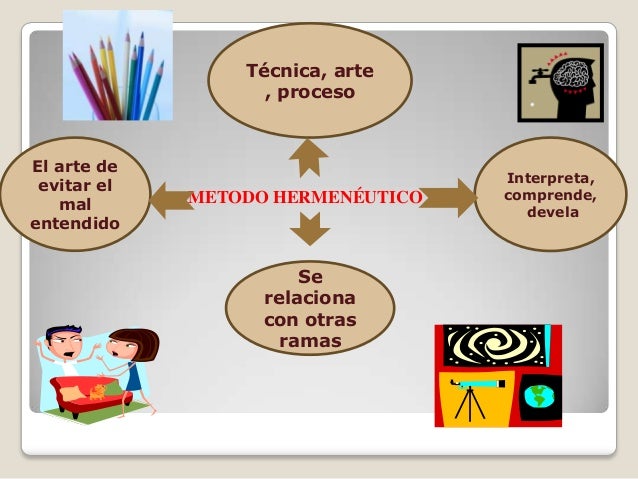 Técnica, arte , proceso

El arte de evitar el mal entendido

METODO HERMENÉUTICO

Interpreta, comprende, devela

Se relaciona con otras ramas